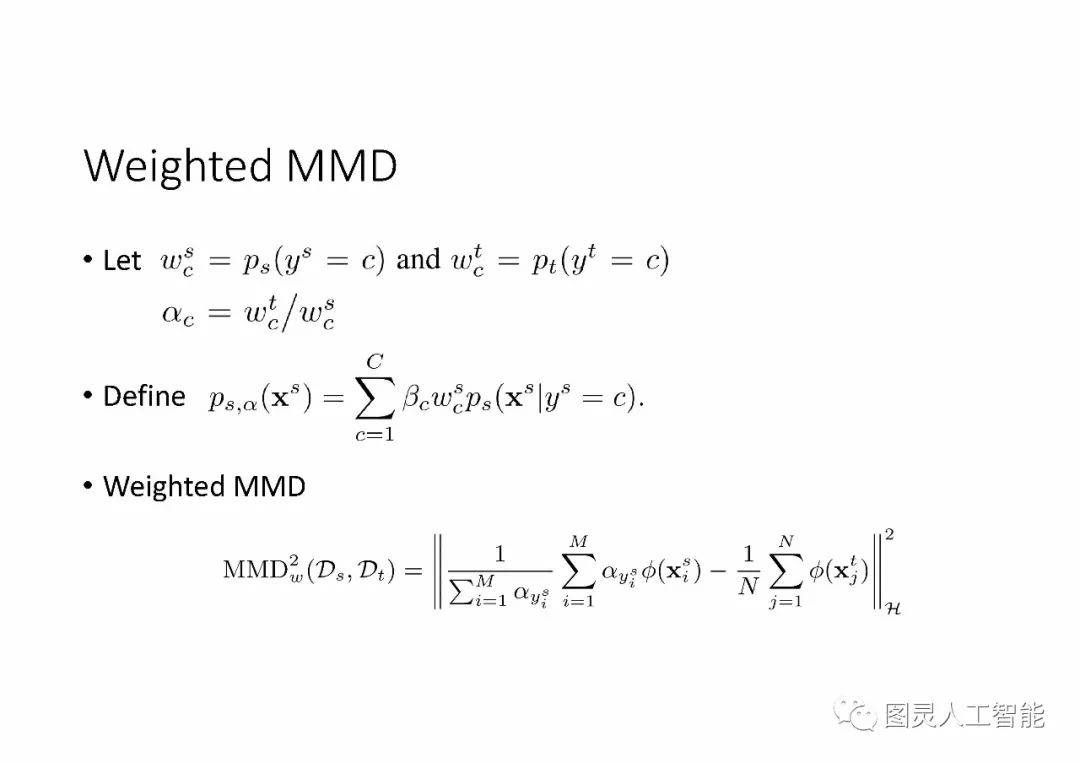 Weighted MMD

• Let $w_c^s = p_s(y^s = c)$ and $w_c^t = p_t(y^t = c)$
$\alpha_c = w_c^t / w_c^s$

• Define $p_{s,\alpha}(\mathbf{x}^s) = \sum_{c=1}^{C} \beta_c w_c^s p_s(\mathbf{x}^s | y^s = c).$

• Weighted MMD

$\mathrm{MMD}_w^2(\mathcal{D}_s, \mathcal{D}_t) = \left\| \frac{1}{\sum_{i=1}^{M} \alpha_{y_i^s}} \sum_{i=1}^{M} \alpha_{y_i^s} \phi(\mathbf{x}_i^s) - \frac{1}{N} \sum_{j=1}^{N} \phi(\mathbf{x}_j^t) \right\|_{\mathcal{H}}^2$

图灵人工智能